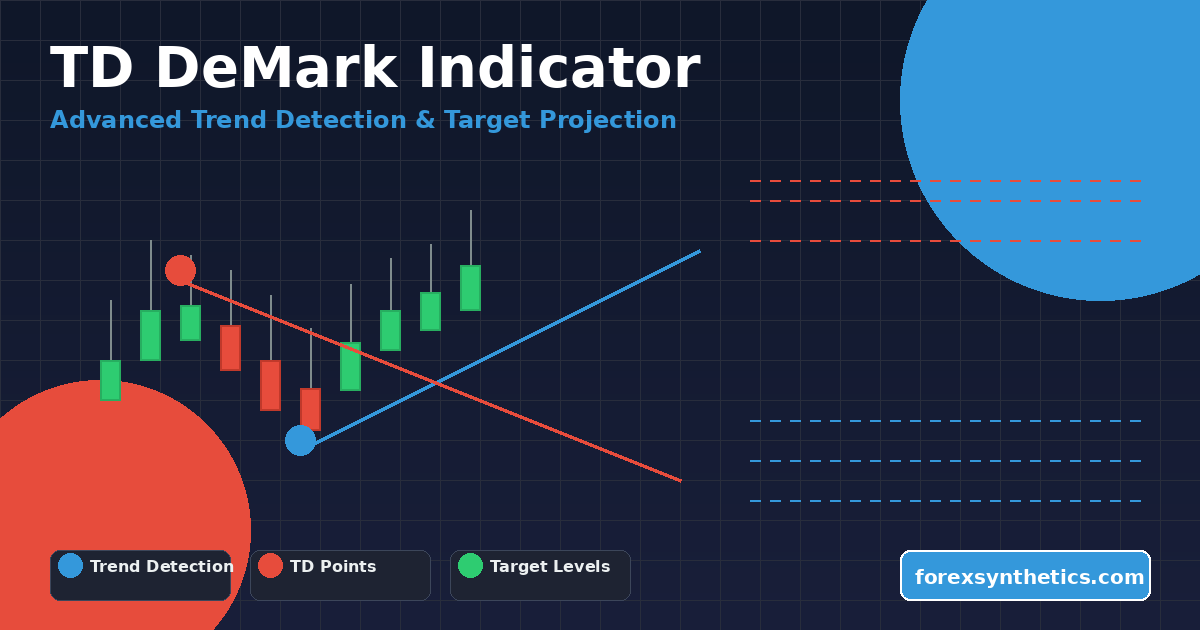 TD DeMark Indicator

Advanced Trend Detection & Target Projection

Trend Detection

TD Points

Target Levels

forexsynthetics.com